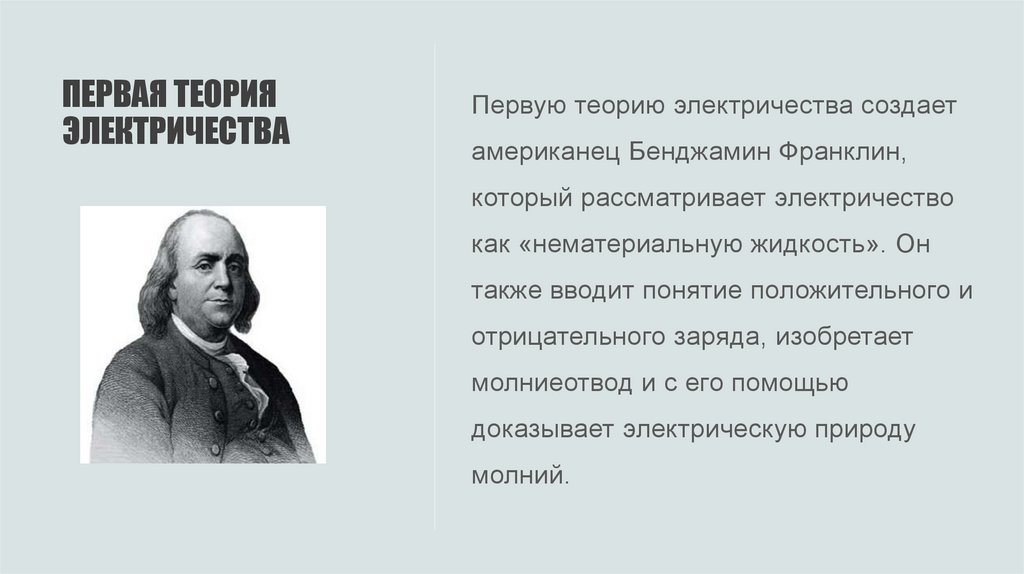 ПЕРВАЯ ТЕОРИЯ ЭЛЕКТРИЧЕСТВА

Первую теорию электричества создает американец Бенджамин Франклин, который рассматривает электричество как «нематериальную жидкость». Он также вводит понятие положительного и отрицательного заряда, изобретает молниеотвод и с его помощью доказывает электрическую природу молний.